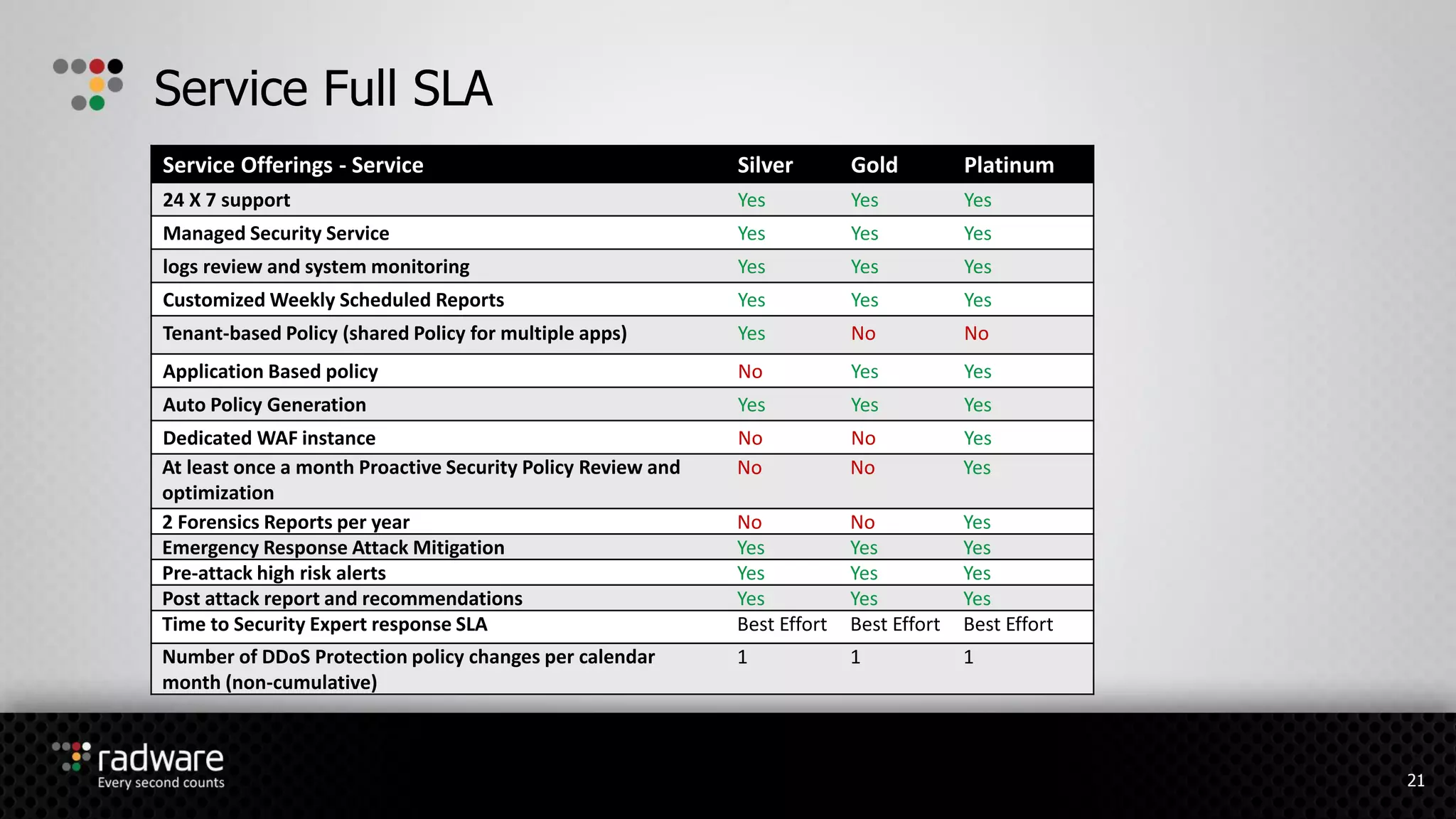 Service Full SLA

| Service Offerings - Service | Silver | Gold | Platinum |
|---|---|---|---|
| 24 X 7 support | Yes | Yes | Yes |
| Managed Security Service | Yes | Yes | Yes |
| logs review and system monitoring | Yes | Yes | Yes |
| Customized Weekly Scheduled Reports | Yes | Yes | Yes |
| Tenant-based Policy (shared Policy for multiple apps) | Yes | No | No |
| Application Based policy | No | Yes | Yes |
| Auto Policy Generation | Yes | Yes | Yes |
| Dedicated WAF instance | No | No | Yes |
| At least once a month Proactive Security Policy Review and optimization | No | No | Yes |
| 2 Forensics Reports per year | No | No | Yes |
| Emergency Response Attack Mitigation | Yes | Yes | Yes |
| Pre-attack high risk alerts | Yes | Yes | Yes |
| Post attack report and recommendations | Yes | Yes | Yes |
| Time to Security Expert response SLA | Best Effort | Best Effort | Best Effort |
| Number of DDoS Protection policy changes per calendar month (non-cumulative) | 1 | 1 | 1 |

radware
Every second counts

21